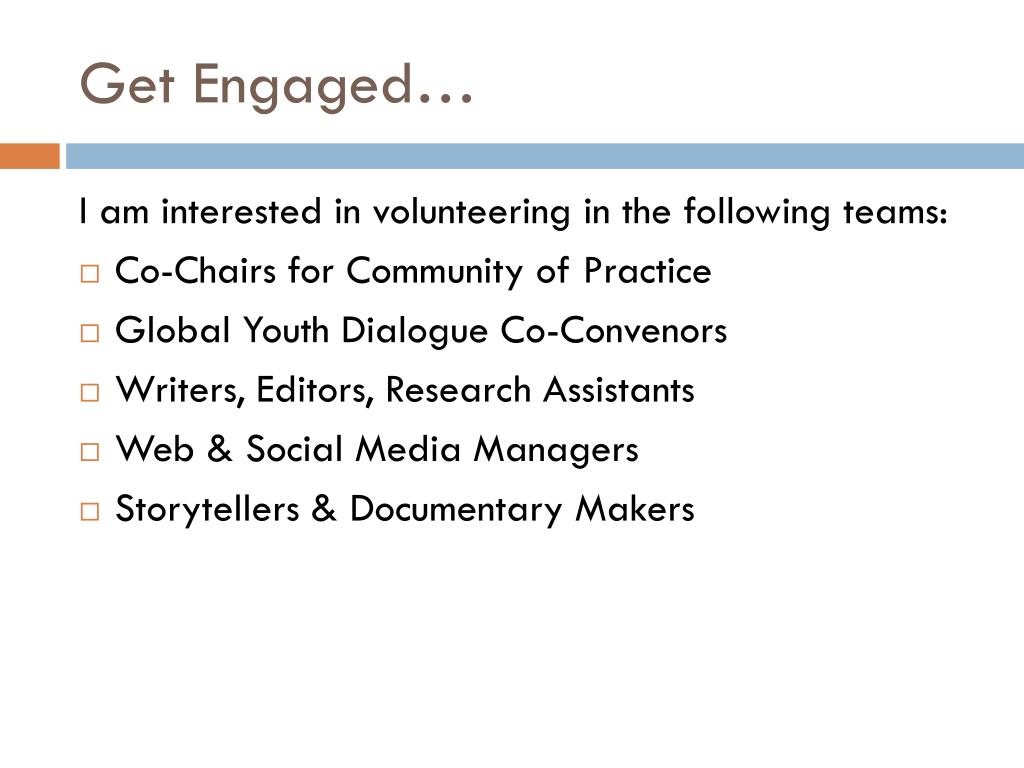 Get Engaged…

I am interested in volunteering in the following teams:

□ Co-Chairs for Community of Practice
□ Global Youth Dialogue Co-Convenors
□ Writers, Editors, Research Assistants
□ Web & Social Media Managers
□ Storytellers & Documentary Makers